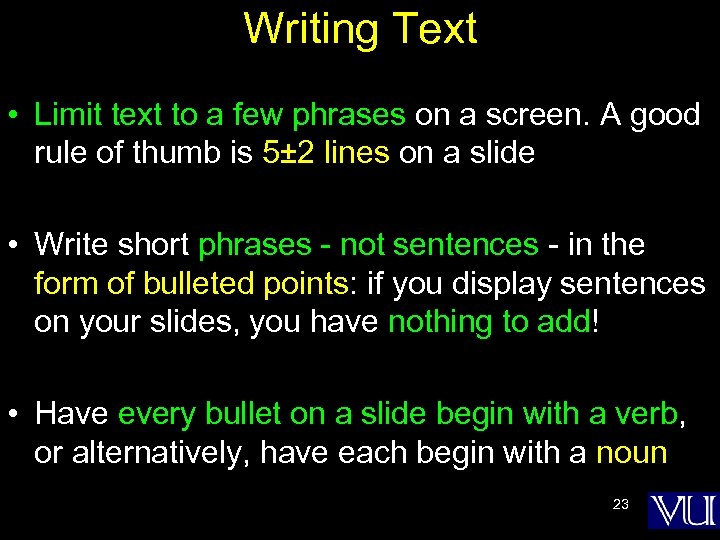 Writing Text

• Limit text to a few phrases on a screen. A good rule of thumb is 5±2 lines on a slide

• Write short phrases - not sentences - in the form of bulleted points: if you display sentences on your slides, you have nothing to add!

• Have every bullet on a slide begin with a verb, or alternatively, have each begin with a noun

23

VU